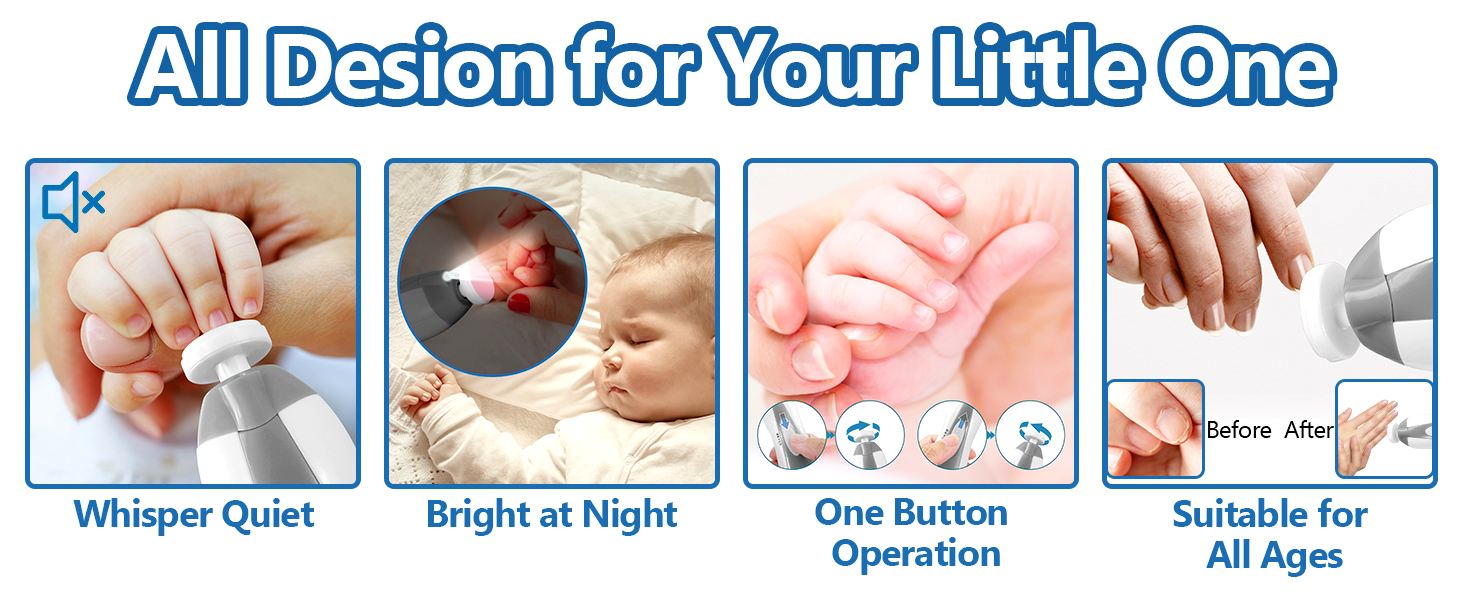 All Desion for Your Little One

Whisper Quiet

Bright at Night

One Button Operation

Before After

Suitable for All Ages